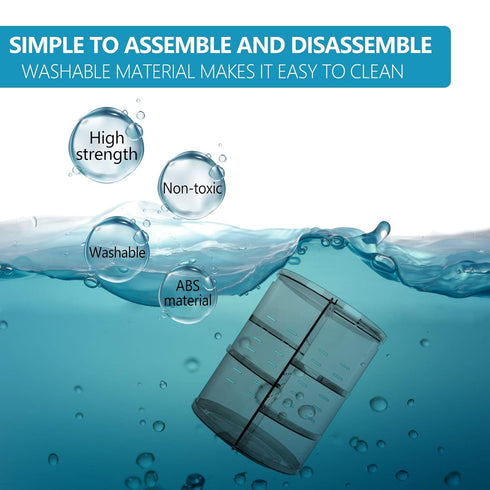 SIMPLE TO ASSEMBLE AND DISASSEMBLE
WASHABLE MATERIAL MAKES IT EASY TO CLEAN

High strength

Non-toxic

Washable

ABS material